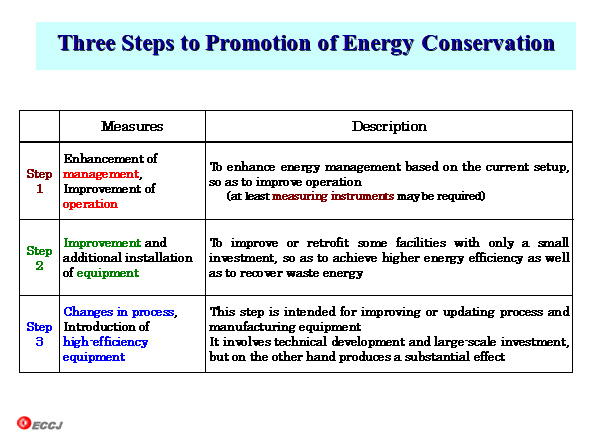 Three Steps to Promotion of Energy Conservation

|  | Measures | Description |
|---|---|---|
| Step 1 | Enhancement of management, Improvement of operation | To enhance energy management based on the current setup, so as to improve operation (at least measuring instruments may be required) |
| Step 2 | Improvement and additional installation of equipment | To improve or retrofit some facilities with only a small investment, so as to achieve higher energy efficiency as well as to recover waste energy |
| Step 3 | Changes in process, Introduction of high-efficiency equipment | This step is intended for improving or updating process and manufacturing equipment It involves technical development and large-scale investment, but on the other hand produces a substantial effect |

ECCJ